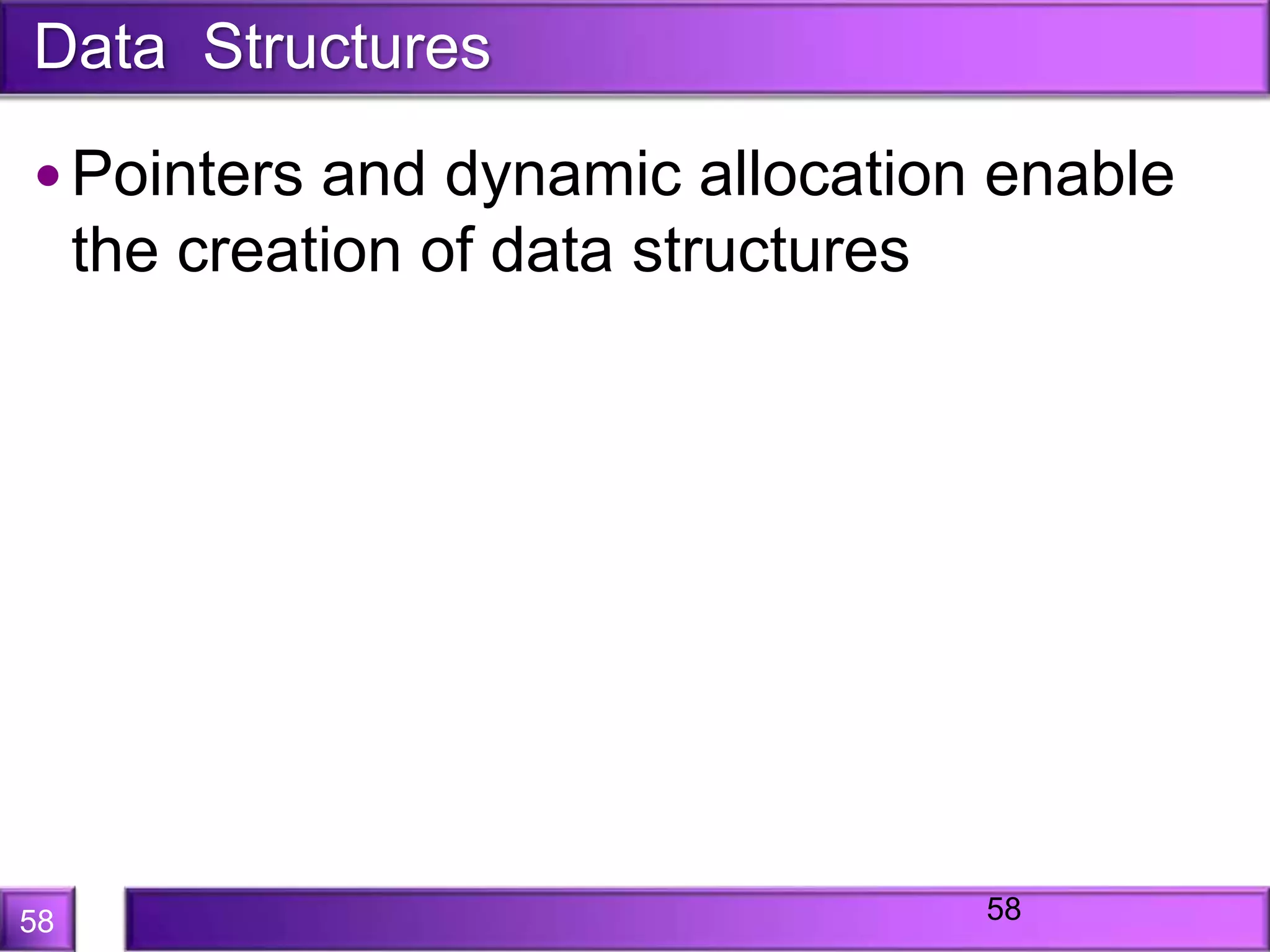 Data Structures

• Pointers and dynamic allocation enable the creation of data structures

58

58